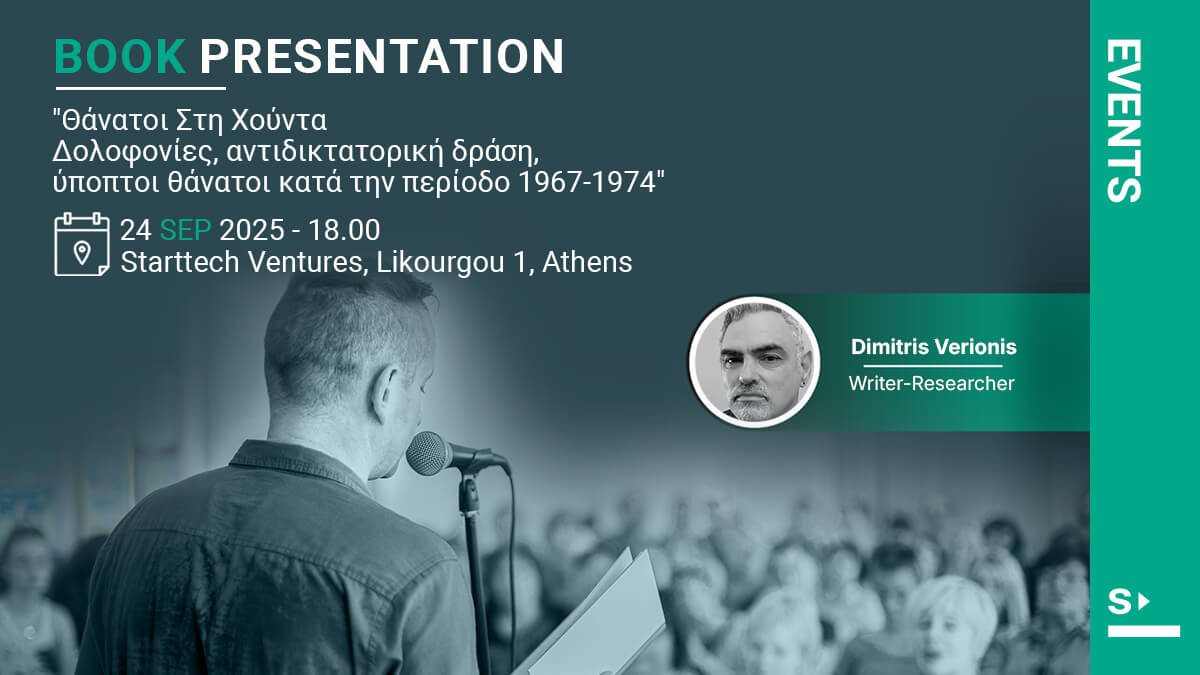 BOOK PRESENTATION

"Θάνατοι Στη Χούντα
Δολοφονίες, αντιδικτατορική δράση, ύποπτοι θάνατοι κατά την περίοδο 1967-1974"

24 SEP 2025 - 18.00
Starttech Ventures, Likourgou 1, Athens

Dimitris Verionis
Writer-Researcher

EVENTS

S